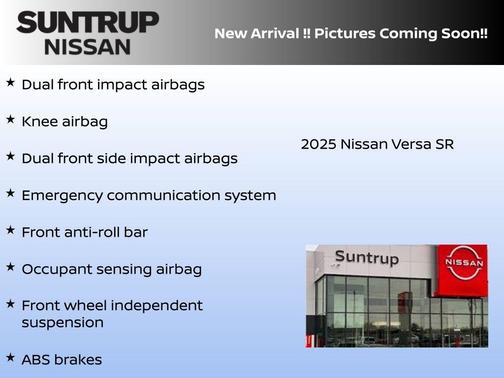 SUNTRUP
NISSAN

New Arrival !! Pictures Coming Soon!!

★ Dual front impact airbags

★ Knee airbag

★ Dual front side impact airbags

★ Emergency communication system

★ Front anti-roll bar

★ Occupant sensing airbag

★ Front wheel independent suspension

★ ABS brakes

2025 Nissan Versa SR

Suntrup

NISSAN